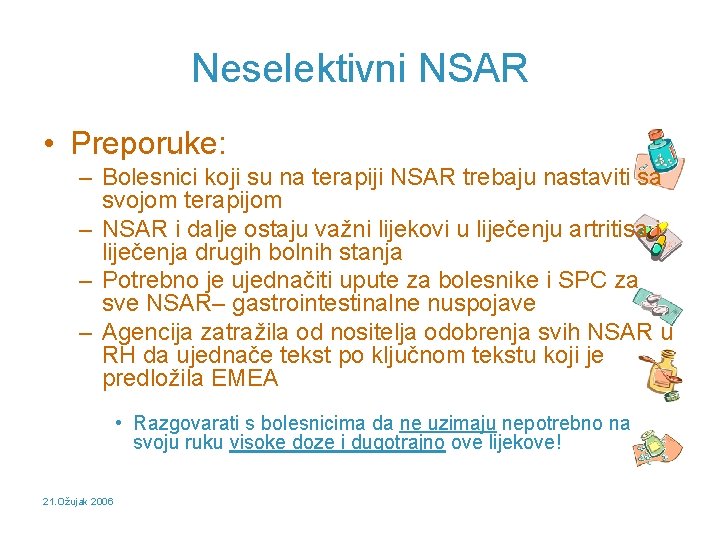 Neselektivni NSAR

• Preporuke:

– Bolesnici koji su na terapiji NSAR trebaju nastaviti sa svojom terapijom

– NSAR i dalje ostaju važni lijekovi u liječenju artritisa i liječenja drugih bolnih stanja

– Potrebno je ujednačiti upute za bolesnike i SPC za sve NSAR– gastrointestinalne nuspojave

– Agencija zatražila od nositelja odobrenja svih NSAR u RH da ujednače tekst po ključnom tekstu koji je predložila EMEA

• Razgovarati s bolesnicima da ne uzimaju nepotrebno na svoju ruku visoke doze i dugotrajno ove lijekove!

21.Ožujak 2006